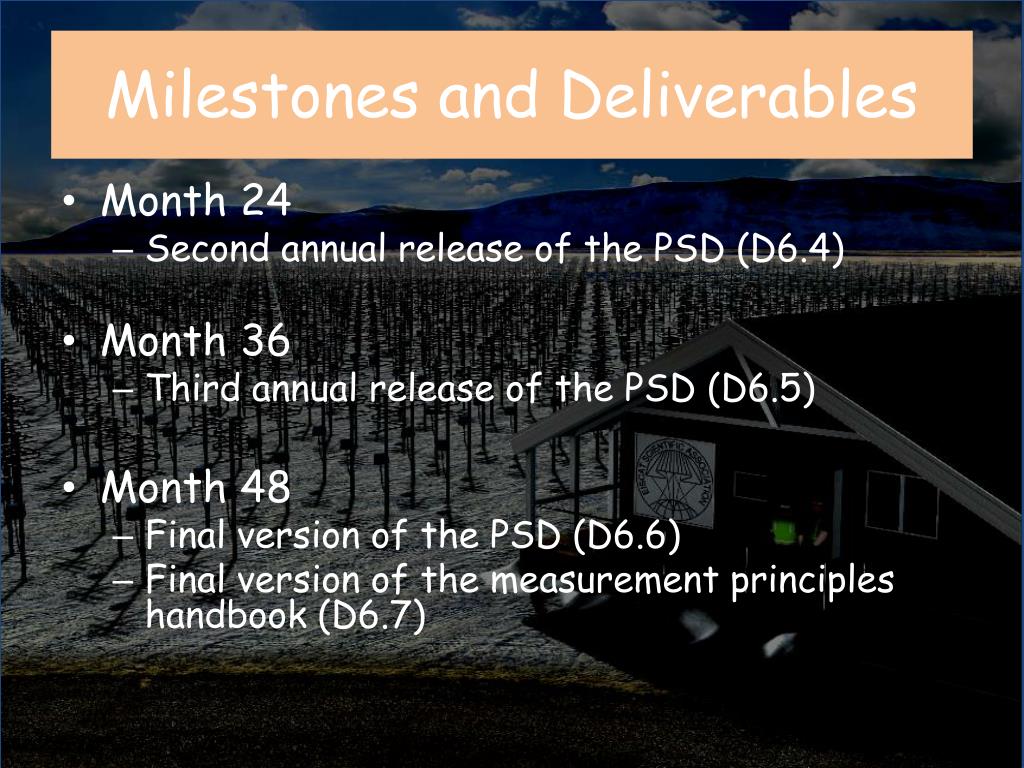 Milestones and Deliverables

• Month 24
– Second annual release of the PSD (D6.4)

• Month 36
– Third annual release of the PSD (D6.5)

• Month 48
– Final version of the PSD (D6.6)
– Final version of the measurement principles handbook (D6.7)

EISCAT SCIENTIFIC ASSOCIATION